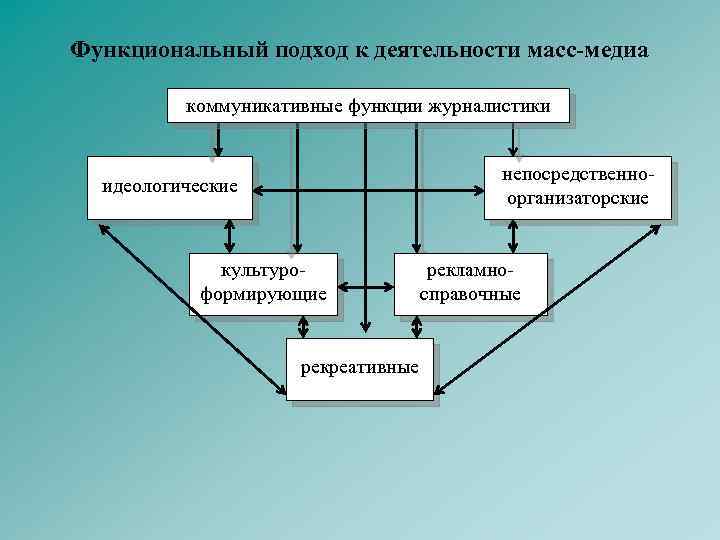 Функциональный подход к деятельности масс-медиа

коммуникативные функции журналистики

идеологические

непосредственно-организаторские

культуро-формирующие

рекламно-справочные

рекреативные